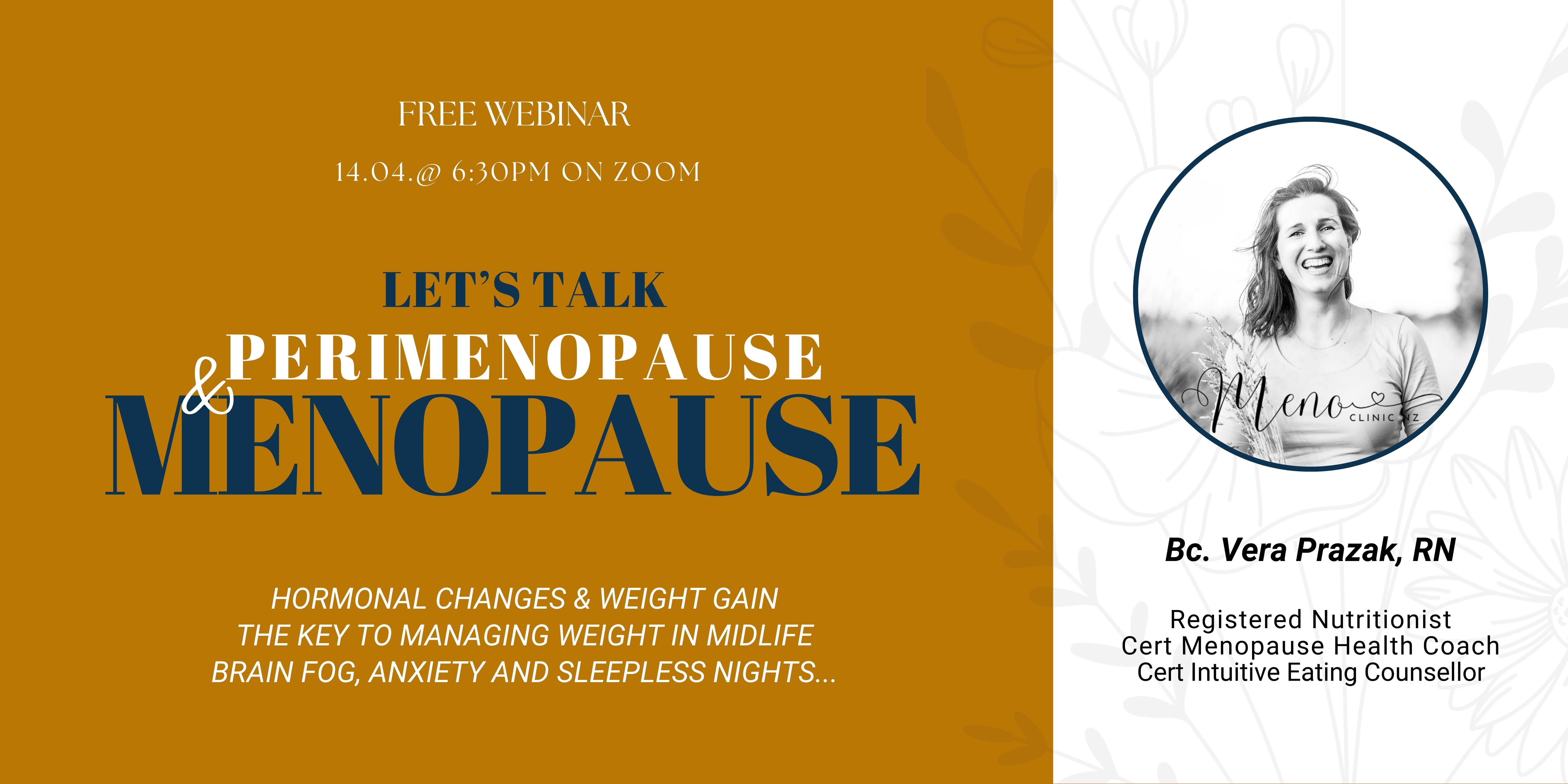 FREE WEBINAR

14.04.@ 6:30PM ON ZOOM

LET'S TALK
PERIMENOPAUSE
&
MENOPAUSE

HORMONAL CHANGES & WEIGHT GAIN
THE KEY TO MANAGING WEIGHT IN MIDLIFE
BRAIN FOG, ANXIETY AND SLEEPLESS NIGHTS...

Meno CLINIC NZ

Bc. Vera Prazak, RN

Registered Nutritionist
Cert Menopause Health Coach
Cert Intuitive Eating Counsellor